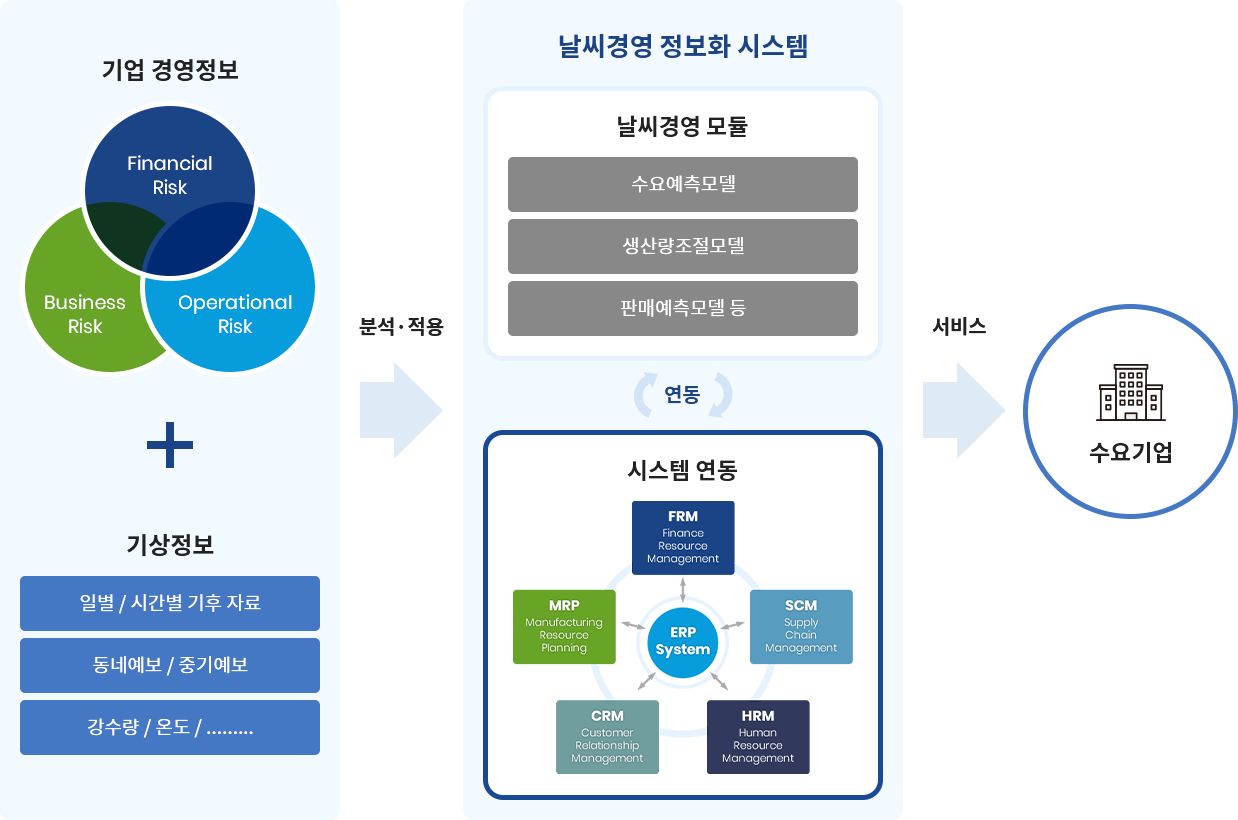 기업 경영정보

Financial Risk

Business Risk

Operational Risk

+

기상정보

일별 / 시간별 기후 자료

동네예보 / 중기예보

강수량 / 온도 / .........

분석·적용

날씨경영 정보화 시스템

날씨경영 모듈

수요예측모델

생산량조절모델

판매예측모델 등

연동

시스템 연동

FRM
Finance Resource Management

MRP
Manufacturing Resource Planning

ERP System

SCM
Supply Chain Management

CRM
Customer Relationship Management

HRM
Human Resource Management

서비스

수요기업